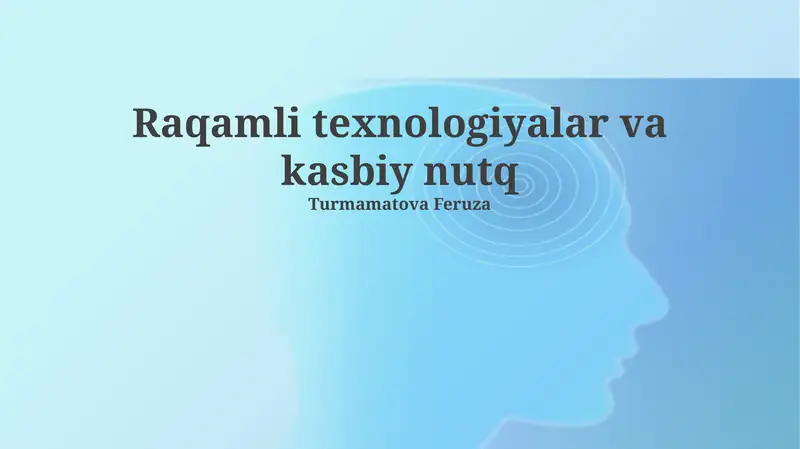 Raqamli texnologiyalar va kasbiy nutq

Turmamatova Feruza